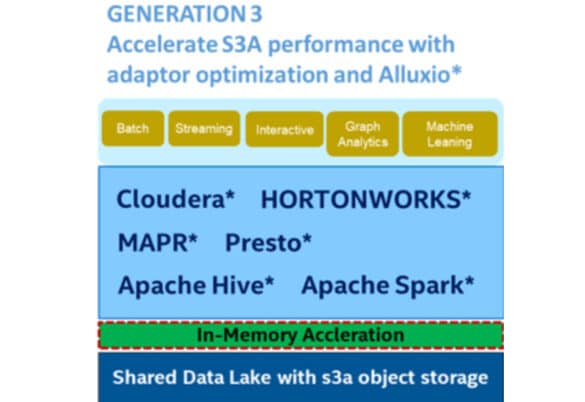 GENERATION 3
Accelerate S3A performance with adaptor optimization and Alluxio*

Batch

Streaming

Interactive

Graph Analytics

Machine Leaning

Cloudera* HORTONWORKS*

MAPR* Presto*

Apache Hive* Apache Spark*

In-Memory Accleration

Shared Data Lake with s3a object storage